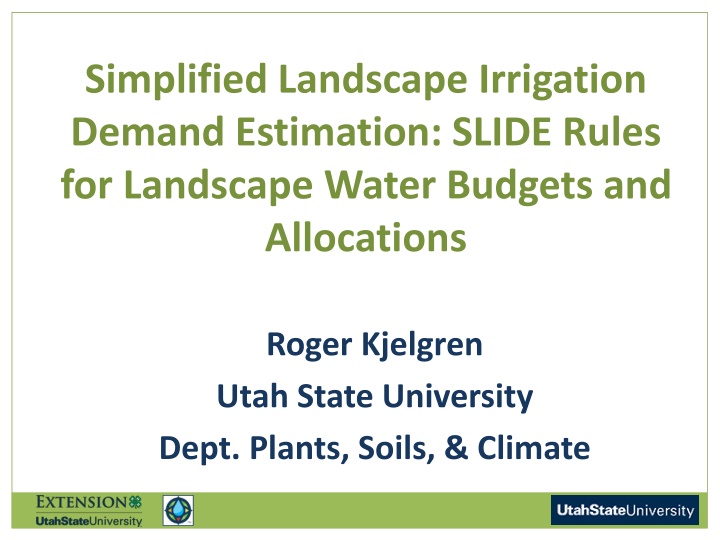 Simplified Landscape Irrigation Demand Estimation: SLIDE Rules for Landscape Water Budgets and Allocations

Roger Kjelgren

Utah State University

Dept. Plants, Soils, & Climate

EXTENSION
UtahStateUniversity

UtahStateUniversity